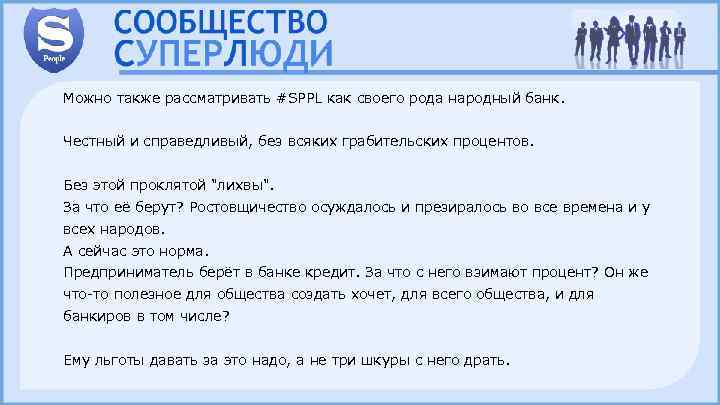 S
People

СООБЩЕСТВО
СУПЕРЛЮДИ

Можно также рассматривать #SPPL как своего рода народный банк.

Честный и справедливый, без всяких грабительских процентов.

Без этой проклятой "лихвы".
За что её берут? Ростовщичество осуждалось и презиралось во все времена и у всех народов.
А сейчас это норма.
Предприниматель берёт в банке кредит. За что с него взимают процент? Он же что-то полезное для общества создать хочет, для всего общества, и для банкиров в том числе?

Ему льготы давать за это надо, а не три шкуры с него драть.